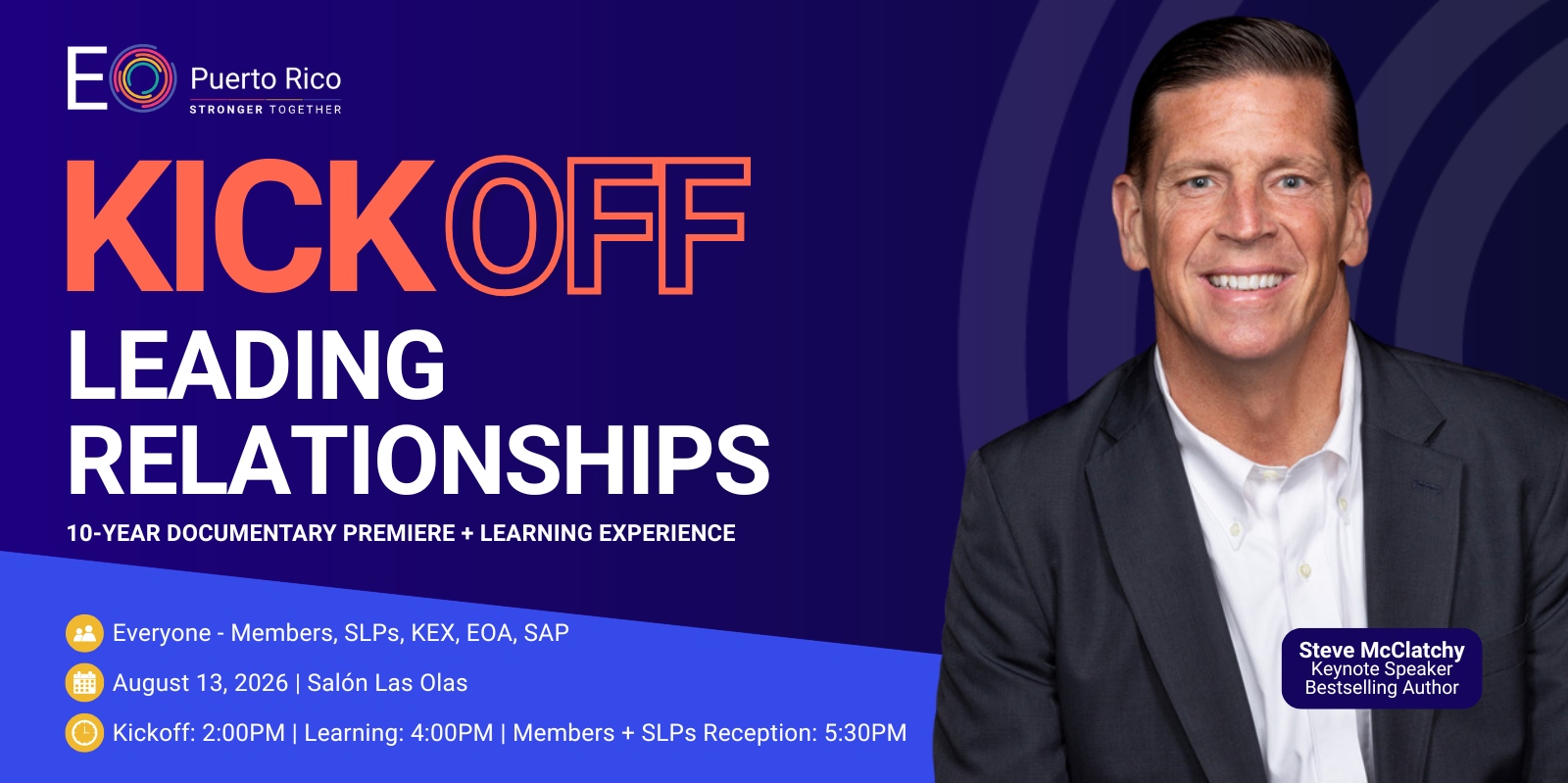 EO Puerto Rico
STRONGER TOGETHER

KICK OFF
LEADING RELATIONSHIPS
10-YEAR DOCUMENTARY PREMIERE + LEARNING EXPERIENCE

Everyone - Members, SLPs, KEX, EOA, SAP
August 13, 2026 | Salón Las Olas
Kickoff: 2:00PM | Learning: 4:00PM | Members + SLPs Reception: 5:30PM

Steve McClatchy
Keynote Speaker
Bestselling Author